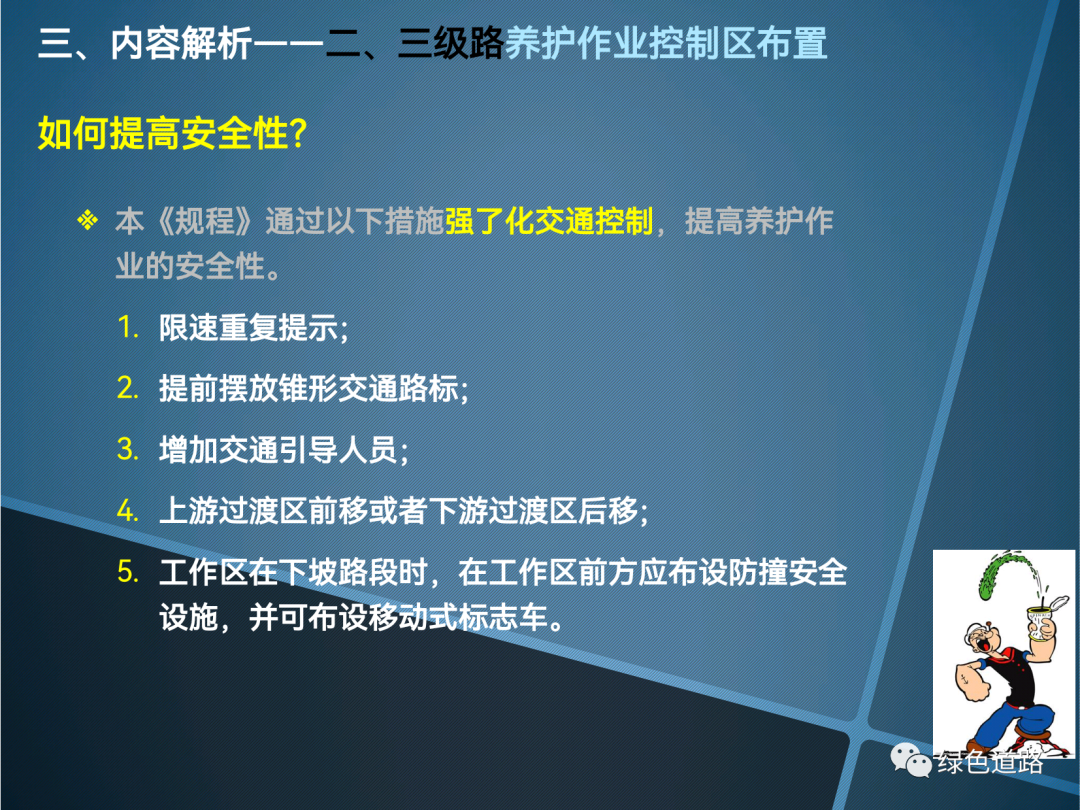 三、内容解析——二、三级路养护作业控制区布置

如何提高安全性?

❖ 本《规程》通过以下措施强了化交通控制，提高养护作业的安全性。

1. 限速重复提示;

2. 提前摆放锥形交通路标;

3. 增加交通引导人员;

4. 上游过渡区前移或者下游过渡区后移;

5. 工作区在下坡路段时，在工作区前方应布设防撞安全设施，并可布设移动式标志车。

绿色道路